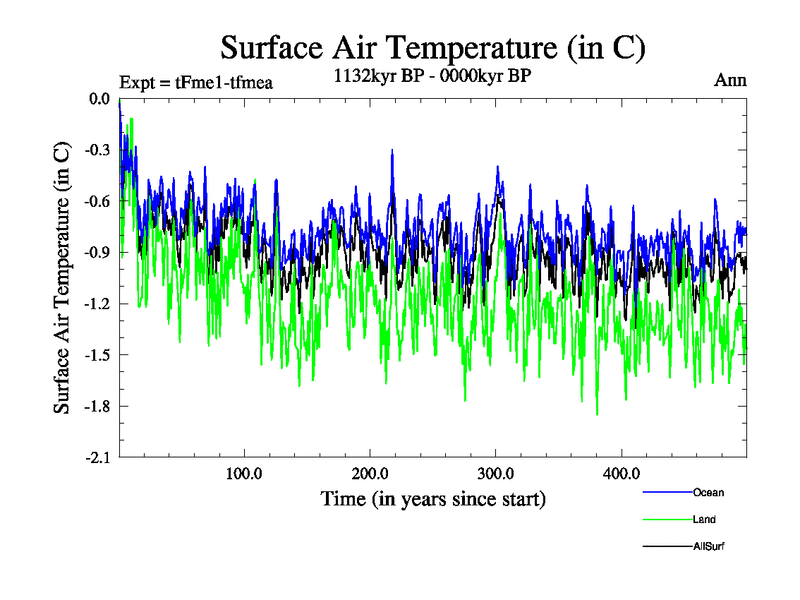 Surface Air Temperature (in C)

Expt = tFme1-tfmea

1132kyr BP - 0000kyr BP

Ann

Surface Air Temperature (in C)

0.0
-0.3
-0.6
-0.9
-1.2
-1.5
-1.8
-2.1

100.0
200.0
300.0
400.0

Time (in years since start)

Ocean
Land
AllSurf